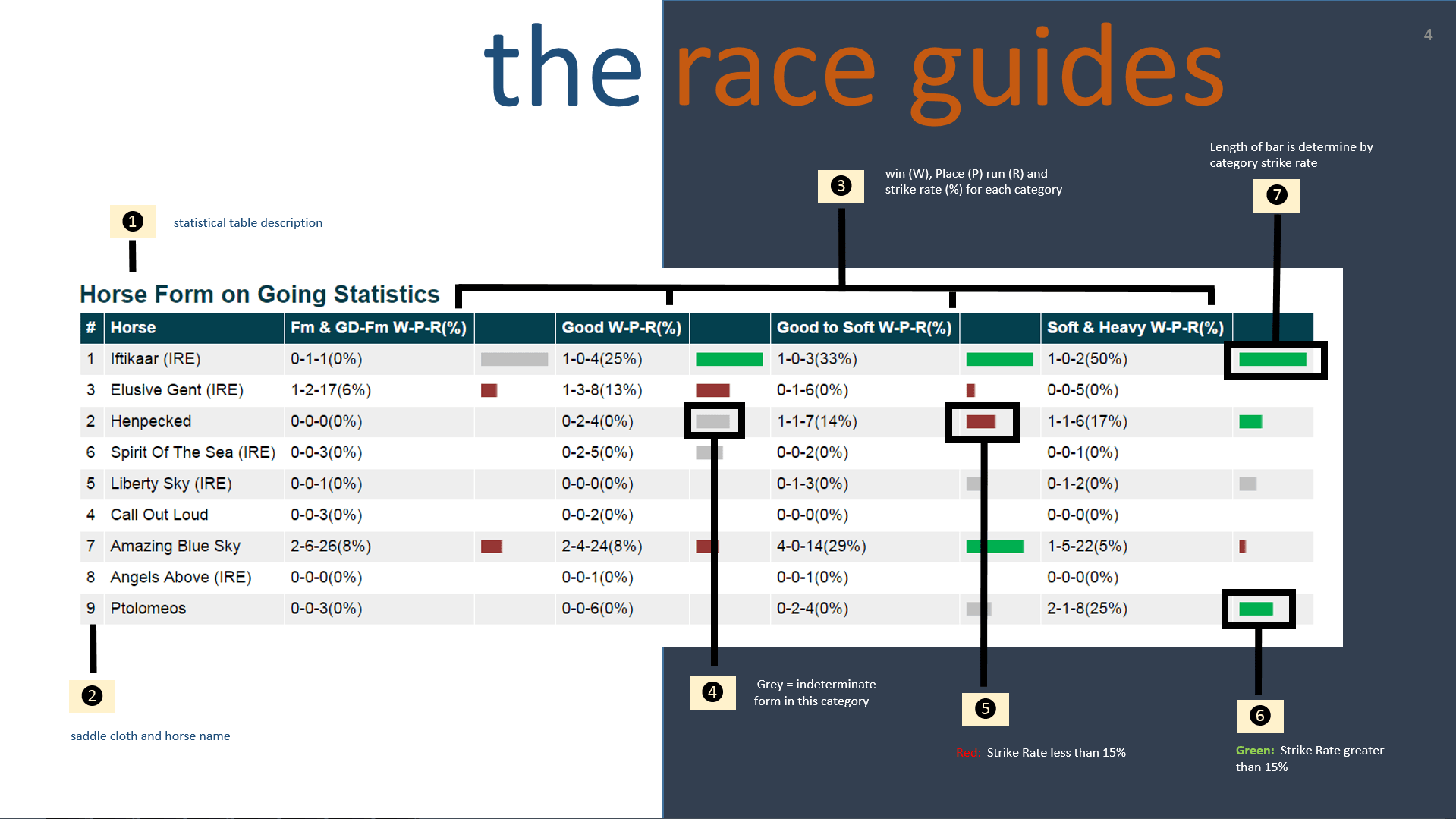 the race guides

4

Length of bar is determine by category strike rate

❸ win (W), Place (P) run (R) and strike rate (%) for each category

❼

❶ statistical table description

Horse Form on Going Statistics

| # | Horse | Fm & GD-Fm W-P-R(%) | | Good W-P-R(%) | | Good to Soft W-P-R(%) | | Soft & Heavy W-P-R(%) | |
|---|---|---|---|---|---|---|---|---|---|
| 1 | Iftikaar (IRE) | 0-1-1(0%) | | 1-0-4(25%) | | 1-0-3(33%) | | 1-0-2(50%) | |
| 3 | Elusive Gent (IRE) | 1-2-17(6%) | | 1-3-8(13%) | | 0-1-6(0%) | | 0-0-5(0%) | |
| 2 | Henpecked | 0-0-0(0%) | | 0-2-4(0%) | | 1-1-7(14%) | | 1-1-6(17%) | |
| 6 | Spirit Of The Sea (IRE) | 0-0-3(0%) | | 0-2-5(0%) | | 0-0-2(0%) | | 0-0-1(0%) | |
| 5 | Liberty Sky (IRE) | 0-0-1(0%) | | 0-0-0(0%) | | 0-1-3(0%) | | 0-1-2(0%) | |
| 4 | Call Out Loud | 0-0-3(0%) | | 0-0-2(0%) | | 0-0-0(0%) | | 0-0-0(0%) | |
| 7 | Amazing Blue Sky | 2-6-26(8%) | | 2-4-24(8%) | | 4-0-14(29%) | | 1-5-22(5%) | |
| 8 | Angels Above (IRE) | 0-0-0(0%) | | 0-0-1(0%) | | 0-0-1(0%) | | 0-0-0(0%) | |
| 9 | Ptolomeos | 0-0-3(0%) | | 0-0-6(0%) | | 0-2-4(0%) | | 2-1-8(25%) | |

❷ saddle cloth and horse name

❹ Grey = indeterminate form in this category

❺ Red: Strike Rate less than 15%

❻ Green: Strike Rate greater than 15%